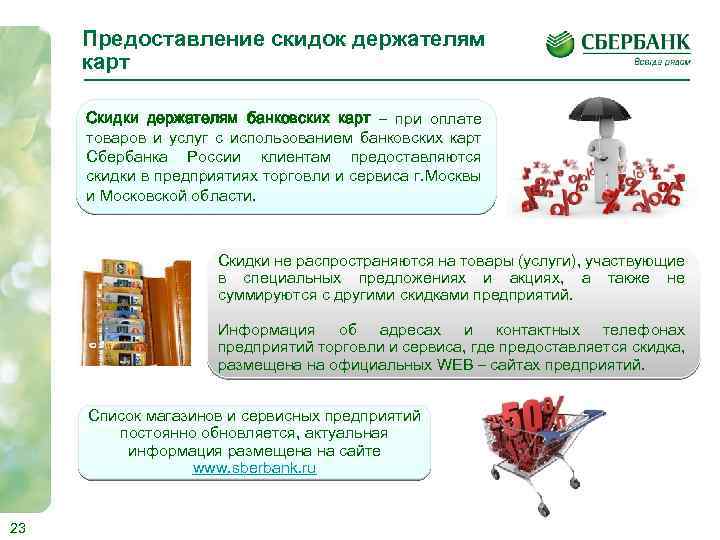 Предоставление скидок держателям карт

СБЕРБАНК
Всегда рядом

Скидки держателям банковских карт – при оплате товаров и услуг с использованием банковских карт Сбербанка России клиентам предоставляются скидки в предприятиях торговли и сервиса г.Москвы и Московской области.

Скидки не распространяются на товары (услуги), участвующие в специальных предложениях и акциях, а также не суммируются с другими скидками предприятий.

Информация об адресах и контактных телефонах предприятий торговли и сервиса, где предоставляется скидка, размещена на официальных WEB – сайтах предприятий.

Список магазинов и сервисных предприятий постоянно обновляется, актуальная информация размещена на сайте www.sberbank.ru

50%

23